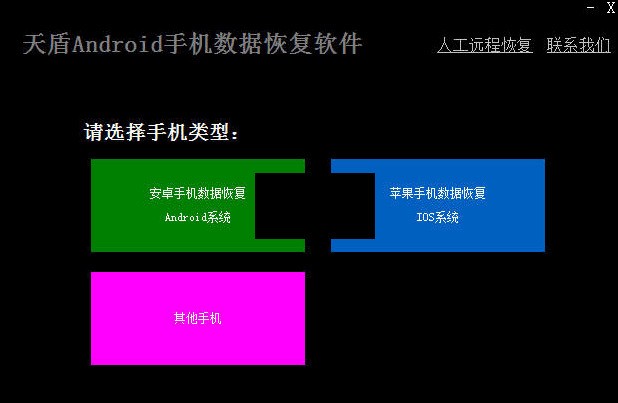 - X

天盾Android手机数据恢复软件

人工远程恢复 联系我们

请选择手机类型：

安卓手机数据恢复
Android系统

苹果手机数据恢复
IOS系统

其他手机